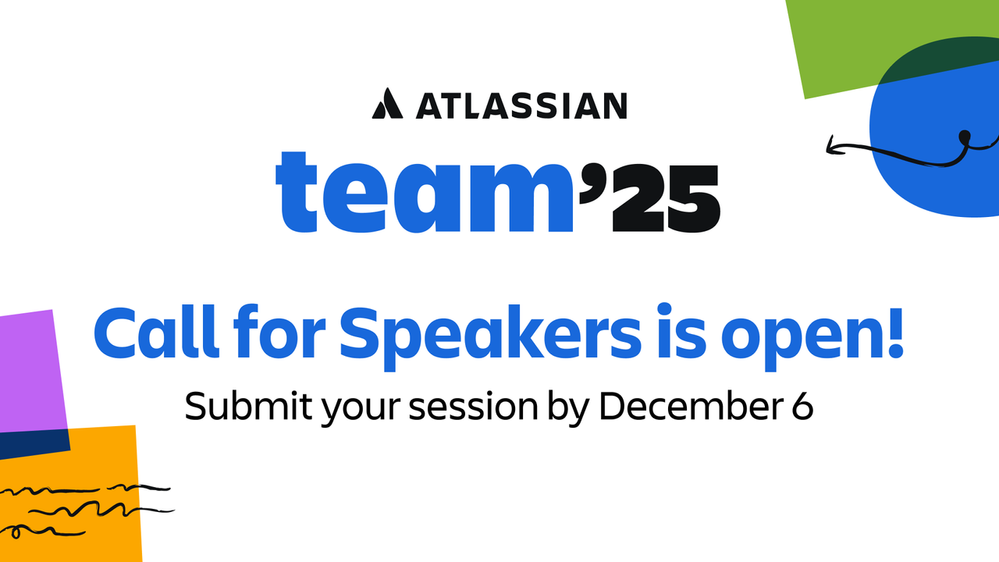 ATLASSIAN

team'25

Call for Speakers is open!

Submit your session by December 6